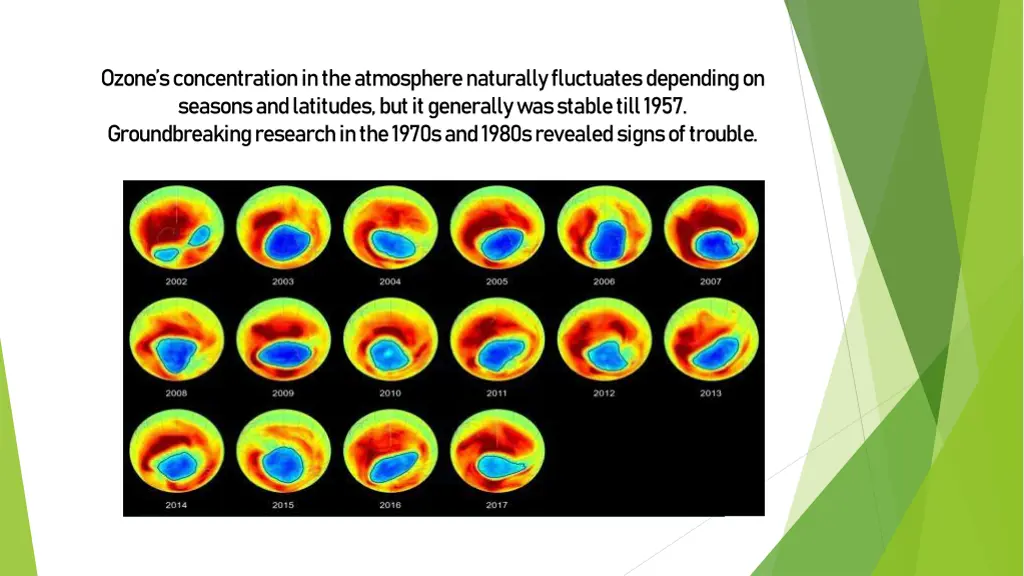 Ozone's concentration in the atmosphere naturally fluctuates depending on seasons and latitudes, but it generally was stable till 1957. Groundbreaking research in the 1970s and 1980s revealed signs of trouble.

2002
2003
2004
2005
2006
2007
2008
2009
2010
2011
2012
2013
2014
2015
2016
2017